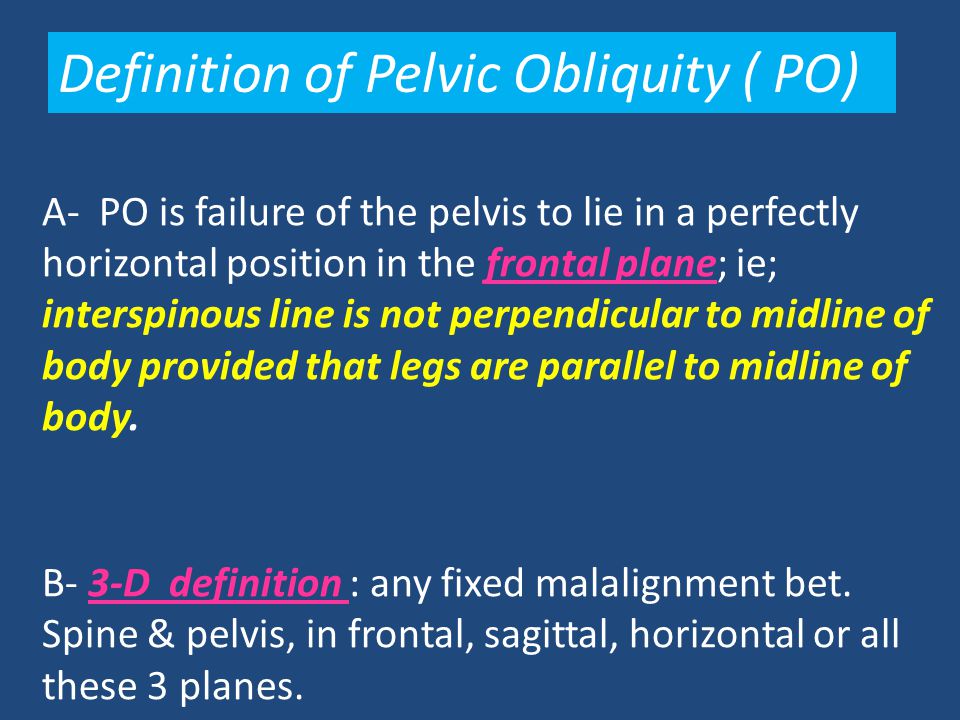 Definition of Pelvic Obliquity ( PO)

A- PO is failure of the pelvis to lie in a perfectly horizontal position in the frontal plane; ie; interspinous line is not perpendicular to midline of body provided that legs are parallel to midline of body.

B- 3-D definition : any fixed malalignment bet. Spine & pelvis, in frontal, sagittal, horizontal or all these 3 planes.